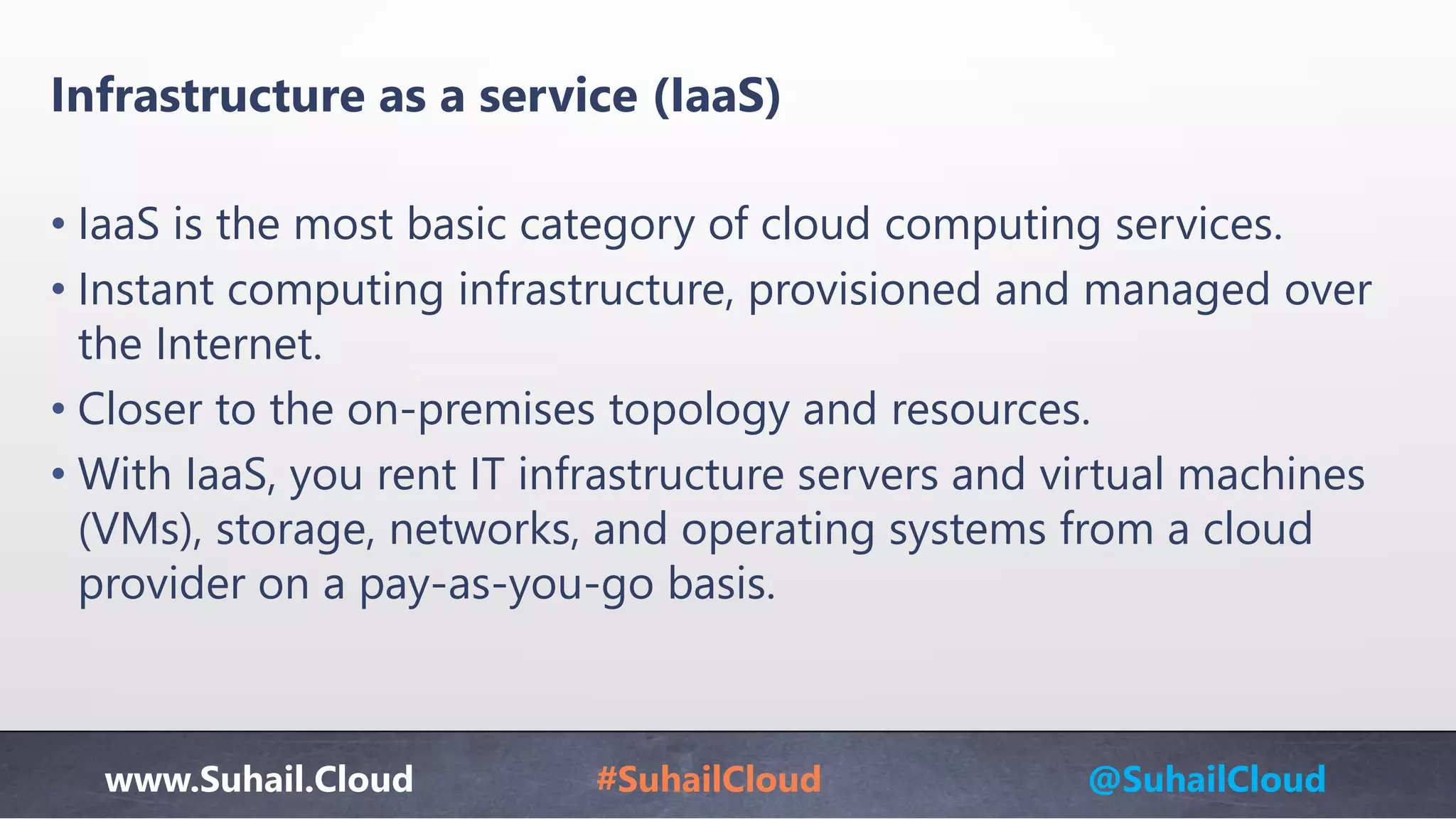 Infrastructure as a service (IaaS)

• IaaS is the most basic category of cloud computing services.
• Instant computing infrastructure, provisioned and managed over the Internet.
• Closer to the on-premises topology and resources.
• With IaaS, you rent IT infrastructure servers and virtual machines (VMs), storage, networks, and operating systems from a cloud provider on a pay-as-you-go basis.

www.Suhail.Cloud #SuhailCloud @SuhailCloud